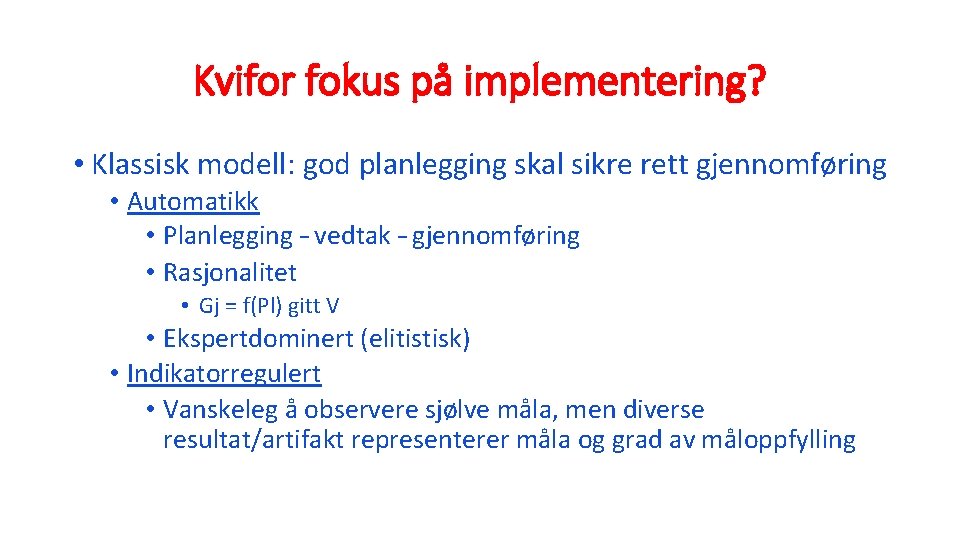 Kvifor fokus på implementering?

• Klassisk modell: god planlegging skal sikre rett gjennomføring
• Automatikk
• Planlegging – vedtak – gjennomføring
• Rasjonalitet
• Gj = f(Pl) gitt V
• Ekspertdominert (elitistisk)
• Indikatorregulert
• Vanskeleg å observere sjølve måla, men diverse resultat/artifakt representerer måla og grad av måloppfylling